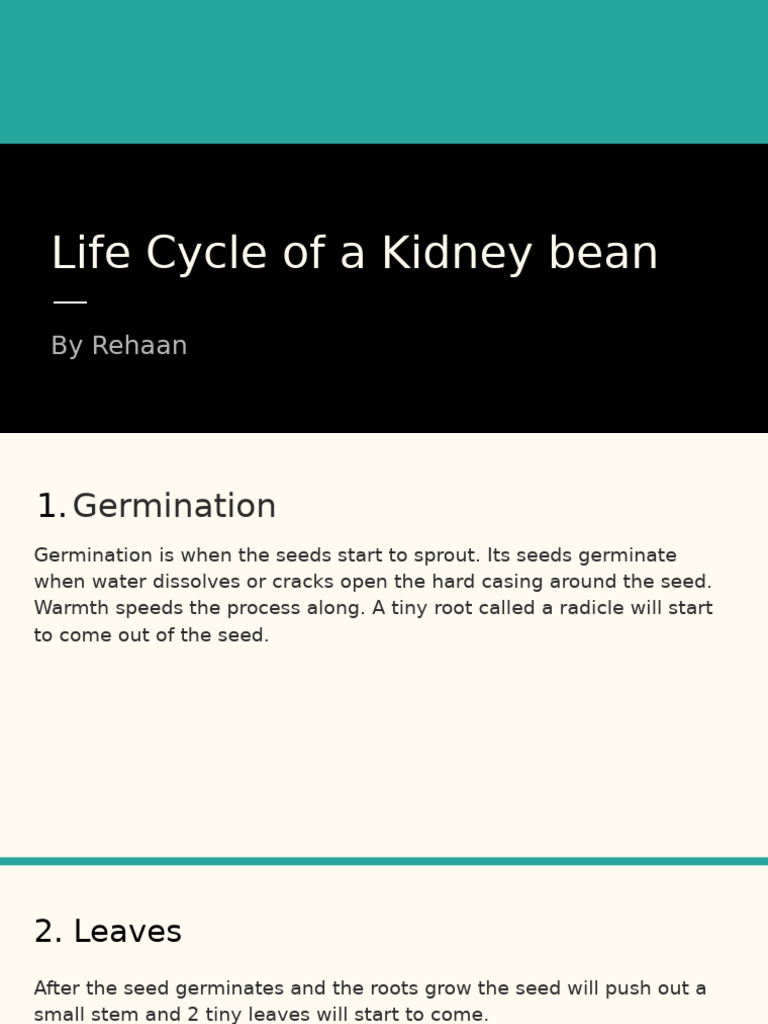 Life Cycle of a Kidney bean

By Rehaan

1. Germination

Germination is when the seeds start to sprout. Its seeds germinate when water dissolves or cracks open the hard casing around the seed. Warmth speeds the process along. A tiny root called a radicle will start to come out of the seed.

2. Leaves

After the seed germinates and the roots grow the seed will push out a small stem and 2 tiny leaves will start to come.